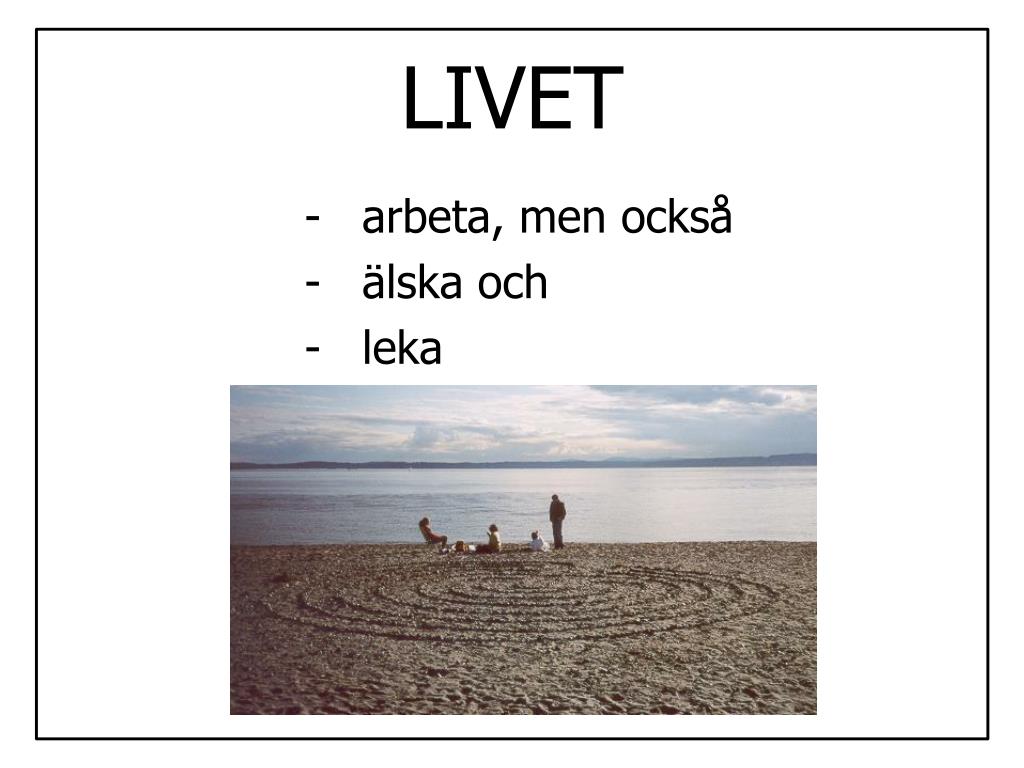 LIVET

- arbeta, men också
- älska och
- leka